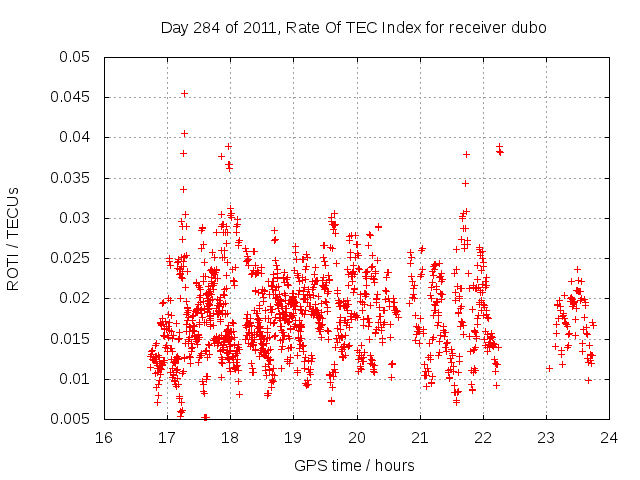 Day 284 of 2011, Rate Of TEC Index for receiver dubo

ROTI / TECUs

0.05
0.045
0.04
0.035
0.03
0.025
0.02
0.015
0.01
0.005

16 17 18 19 20 21 22 23 24

GPS time / hours